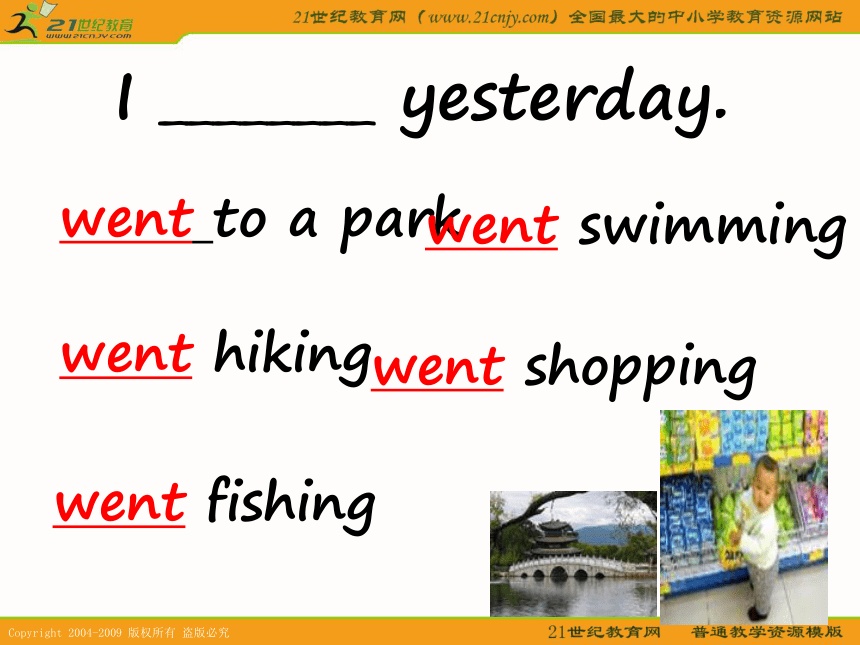 21世纪教育
www.21cnjy.com

21世纪教育网（www.21cnjy.com）全国最大的中小学教育资源网站

I ______ yesterday.

went to a park

went swimming

went hiking

went shopping

went fishing

Copyright 2004-2009 版权所有 盗版必究

21世纪教育网　普通教学资源模版